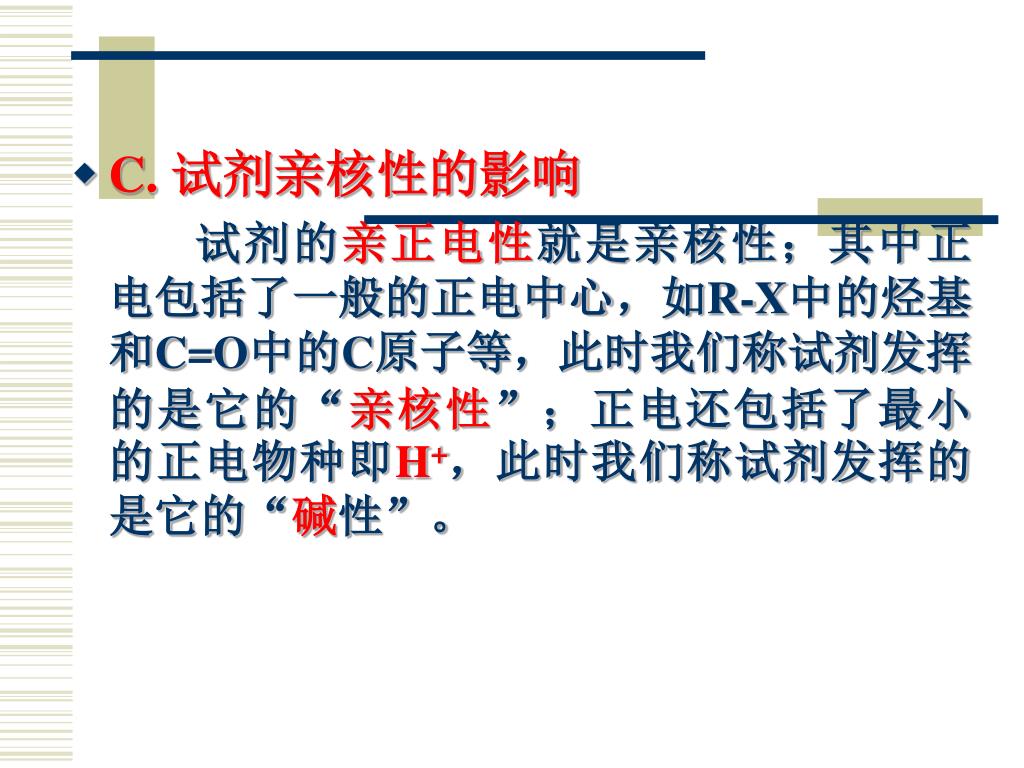 C. 试剂亲核性的影响

试剂的亲正电性就是亲核性；其中正电包括了一般的正电中心，如R-X中的烃基和C=O中的C原子等，此时我们称试剂发挥的是它的“亲核性”；正电还包括了最小的正电物种即$H^+$，此时我们称试剂发挥的是它的“碱性”。